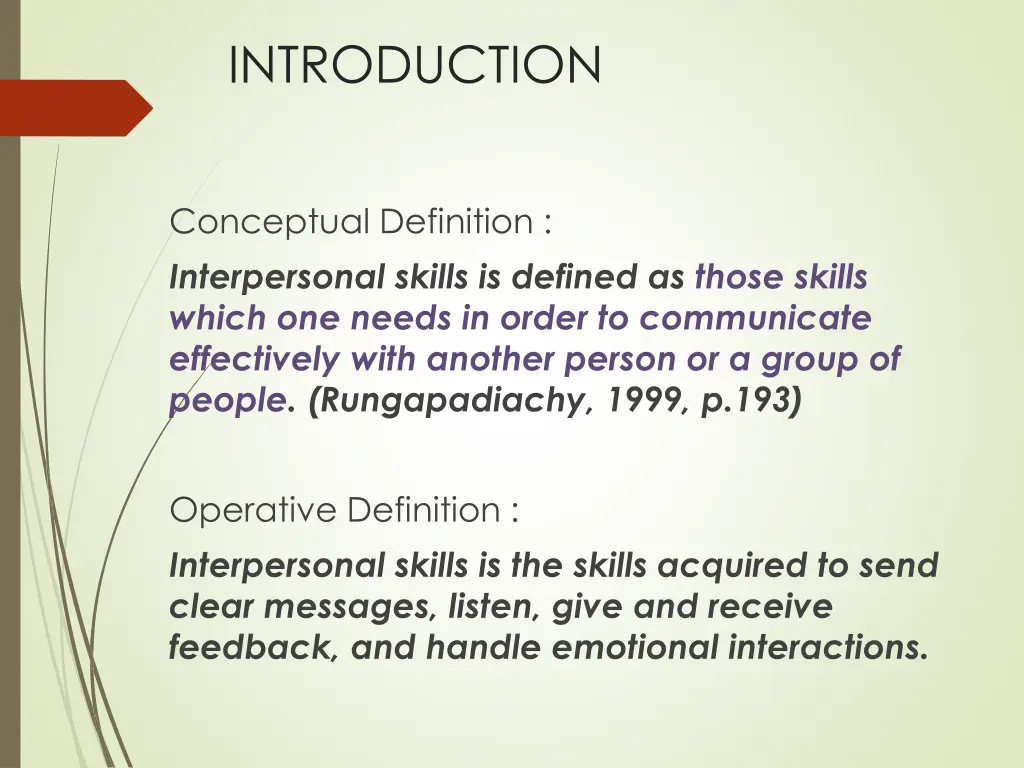 INTRODUCTION

Conceptual Definition :

Interpersonal skills is defined as those skills which one needs in order to communicate effectively with another person or a group of people. (Rungapadiachy, 1999, p.193)

Operative Definition :

Interpersonal skills is the skills acquired to send clear messages, listen, give and receive feedback, and handle emotional interactions.